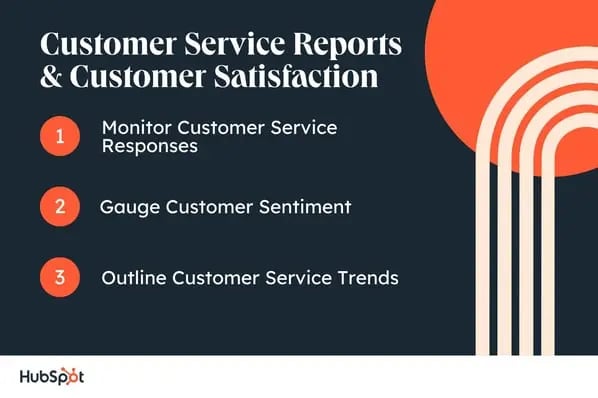 Customer Service Reports & Customer Satisfaction

1 Monitor Customer Service Responses

2 Gauge Customer Sentiment

3 Outline Customer Service Trends

HubSpot